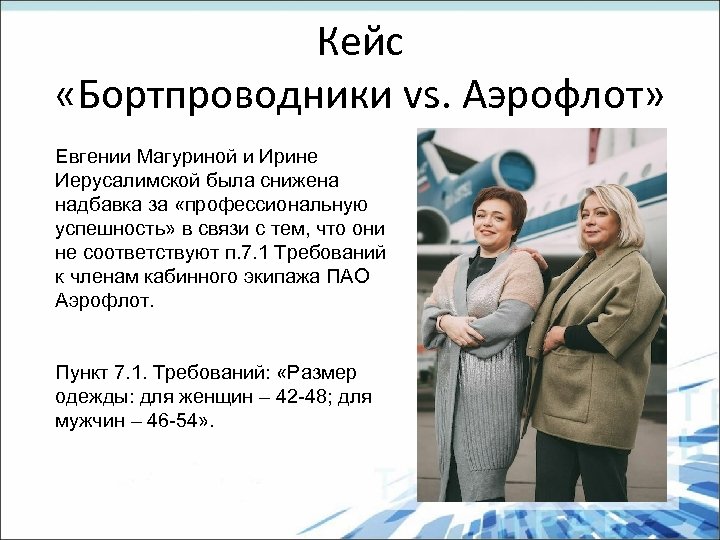 Кейс
«Бортпроводники vs. Аэрофлот»

Евгении Магуриной и Ирине Иерусалимской была снижена надбавка за «профессиональную успешность» в связи с тем, что они не соответствуют п.7.1 Требований к членам кабинного экипажа ПАО Аэрофлот.

Пункт 7.1. Требований: «Размер одежды: для женщин – 42-48; для мужчин – 46-54».